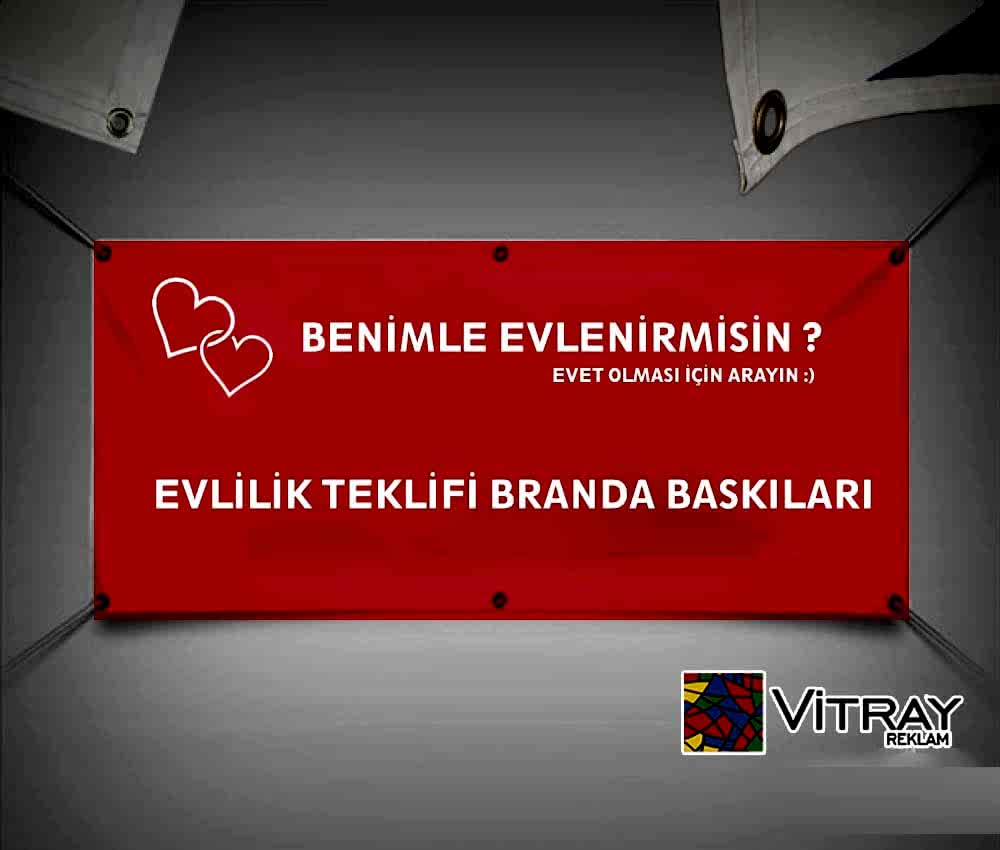 BENİMLE EVLENİRMİSİN ?
EVET OLMASI İÇİN ARAYIN :)

EVLİLİK TEKLİFİ BRANDA BASKILARI

VİTRAY
REKLAM